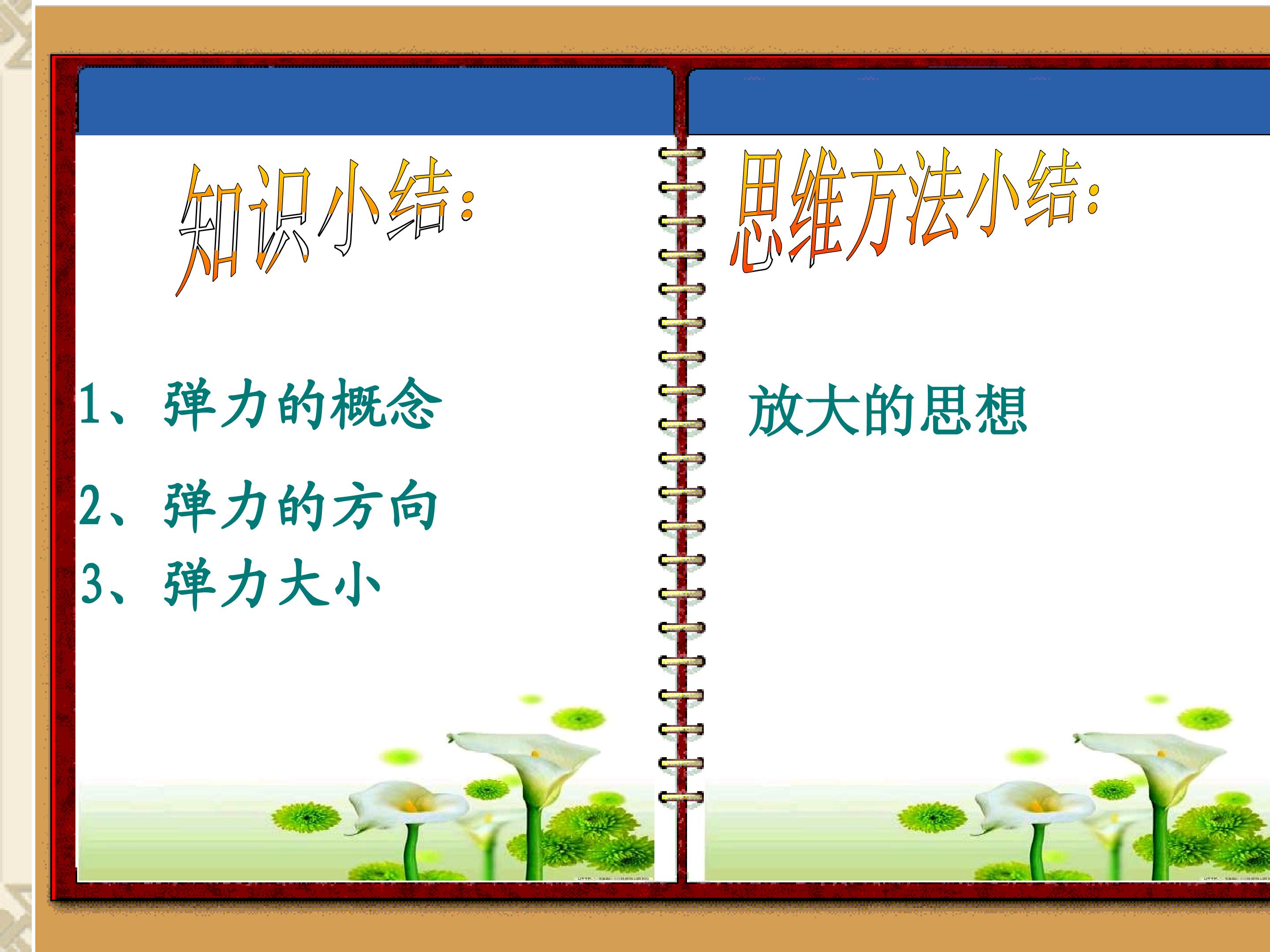 知识小结:

1、弹力的概念

2、弹力的方向

3、弹力大小

思维方法小结:

放大的思想